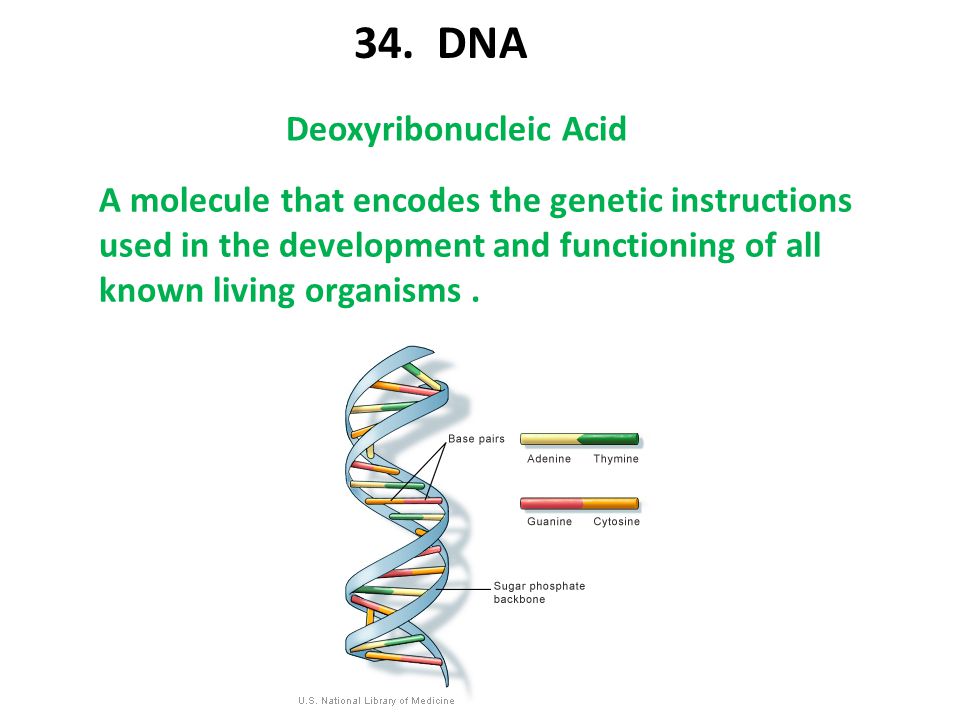 34. DNA

Deoxyribonucleic Acid

A molecule that encodes the genetic instructions used in the development and functioning of all known living organisms .

Base pairs

Adenine Thymine

Guanine Cytosine

Sugar phosphate backbone

U.S. National Library of Medicine